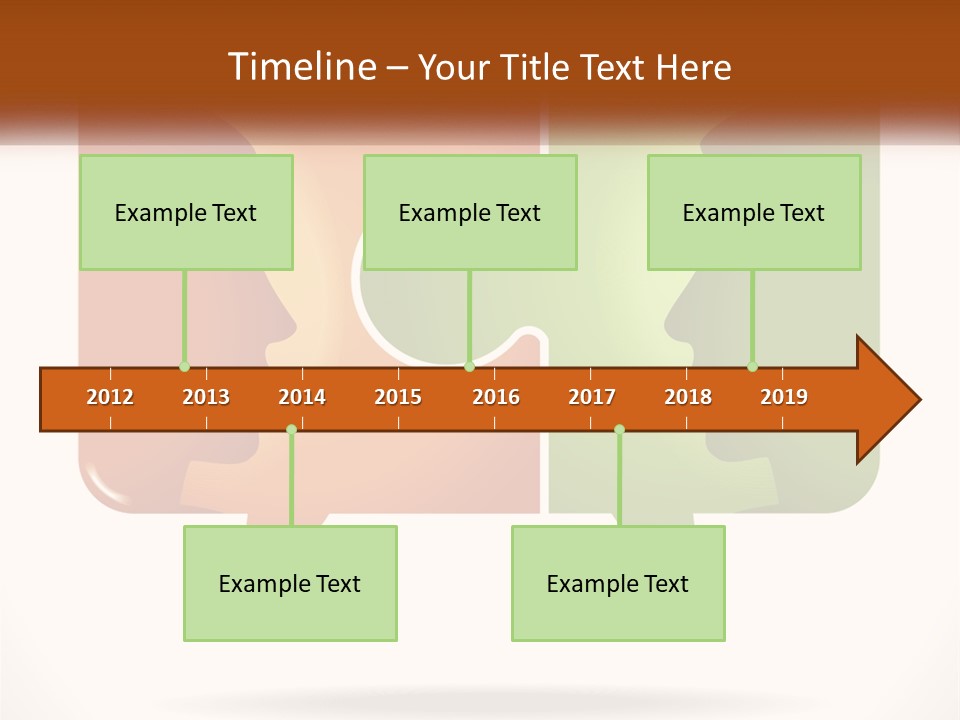 Timeline – Your Title Text Here

Example Text

Example Text

Example Text

2012 2013 2014 2015 2016 2017 2018 2019

Example Text

Example Text